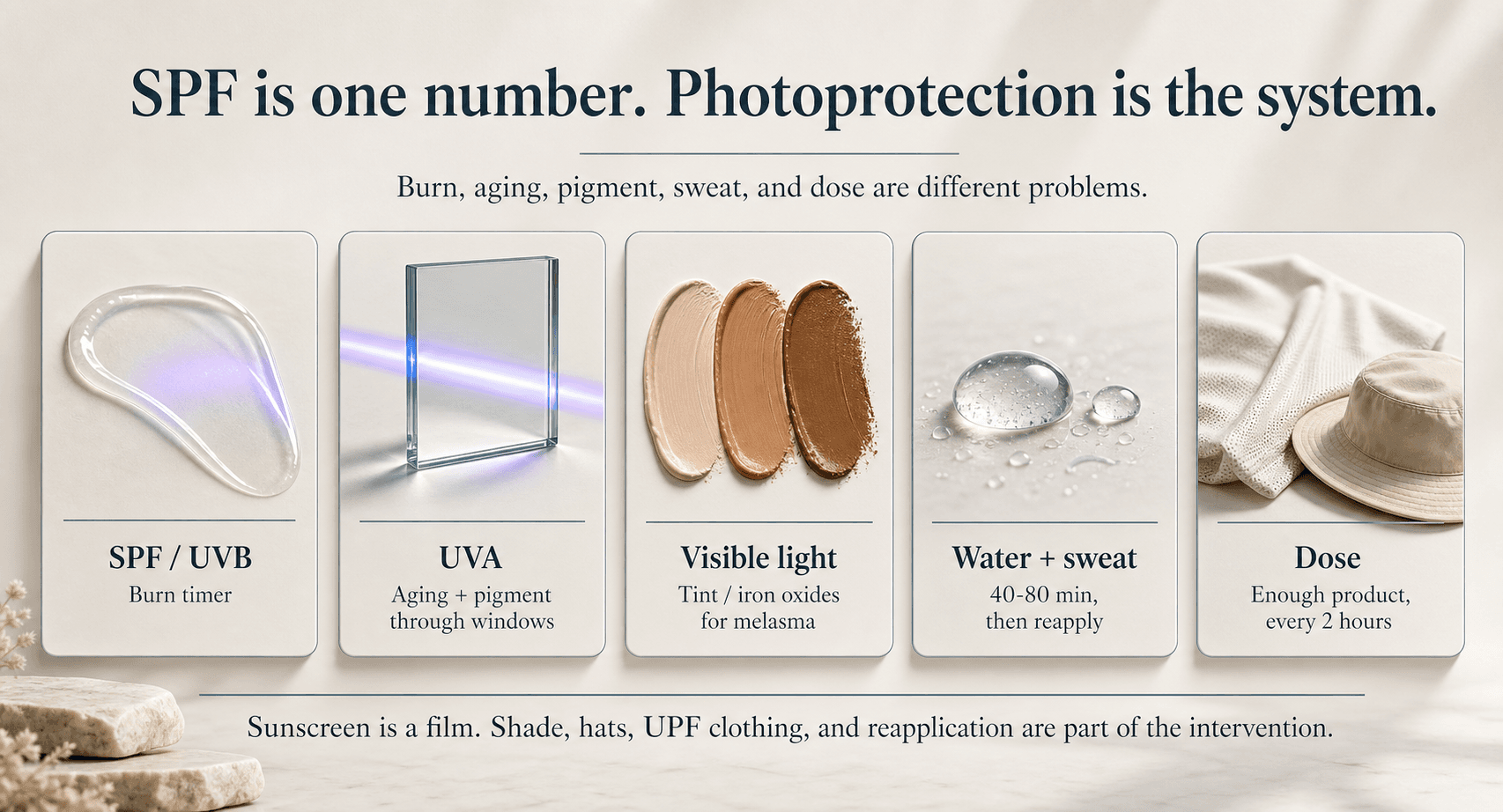 SPF is one number. Photoprotection is the system.

Burn, aging, pigment, sweat, and dose are different problems.

SPF / UVB
Burn timer

UVA
Aging + pigment through windows

Visible light
Tint / iron oxides for melasma

Water + sweat
40-80 min, then reapply

Dose
Enough product, every 2 hours

Sunscreen is a film. Shade, hats, UPF clothing, and reapplication are part of the intervention.